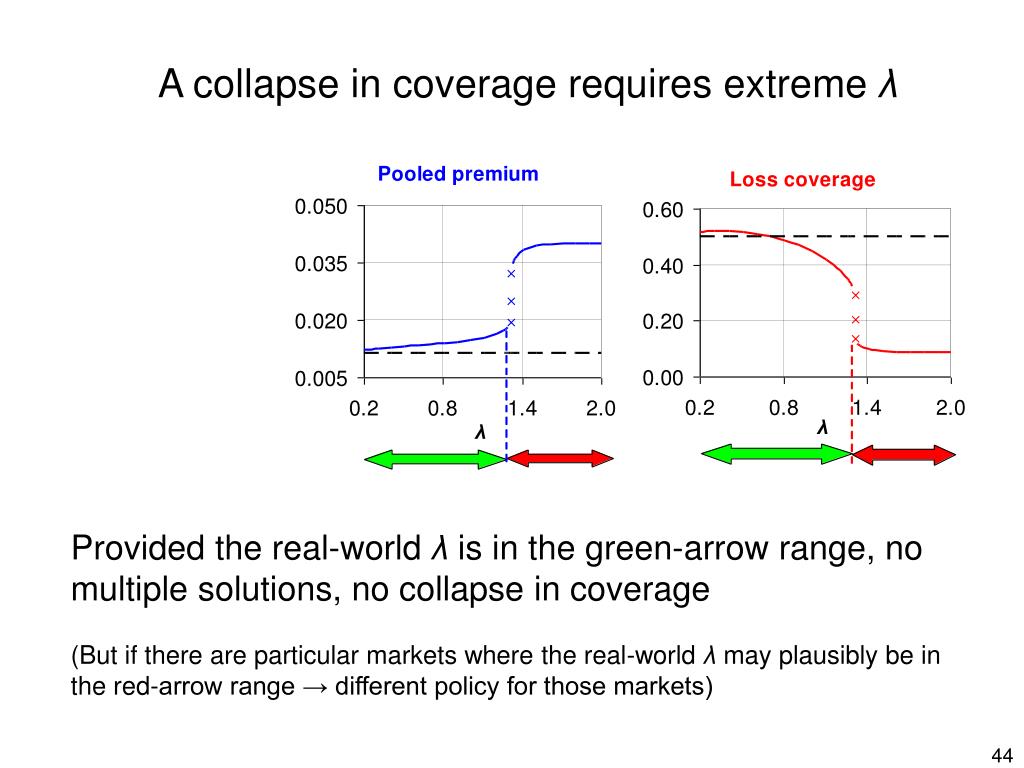 A collapse in coverage requires extreme $\lambda$

Pooled premium

0.050
0.035
0.020
0.005

0.2 0.8 1.4 2.0
$\lambda$

Loss coverage

0.60
0.40
0.20
0.00

0.2 0.8 1.4 2.0
$\lambda$

Provided the real-world $\lambda$ is in the green-arrow range, no multiple solutions, no collapse in coverage

(But if there are particular markets where the real-world $\lambda$ may plausibly be in the red-arrow range → different policy for those markets)

44